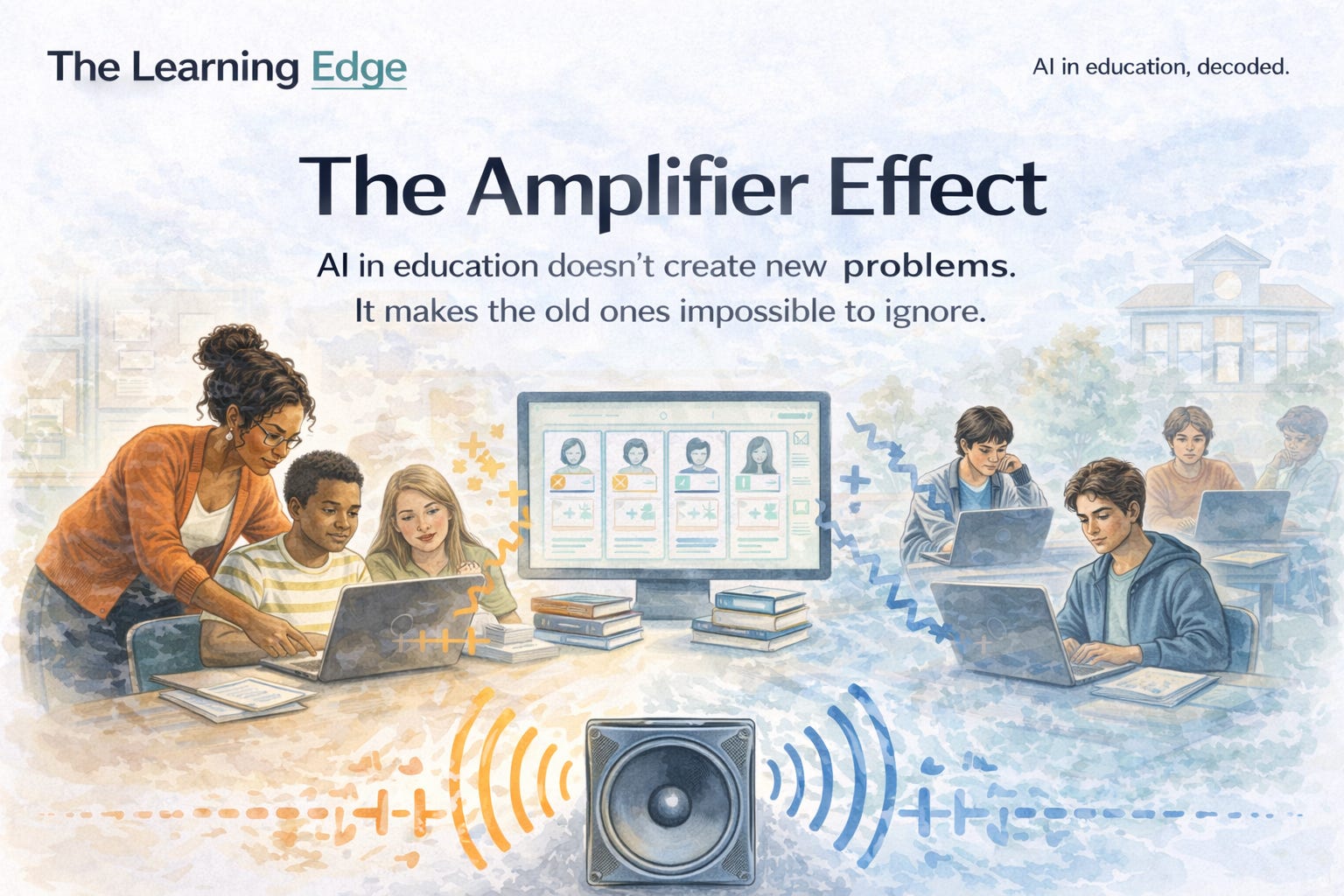 The Learning Edge

AI in education, decoded.

The Amplifier Effect

AI in education doesn't create new problems.
It makes the old ones impossible to ignore.